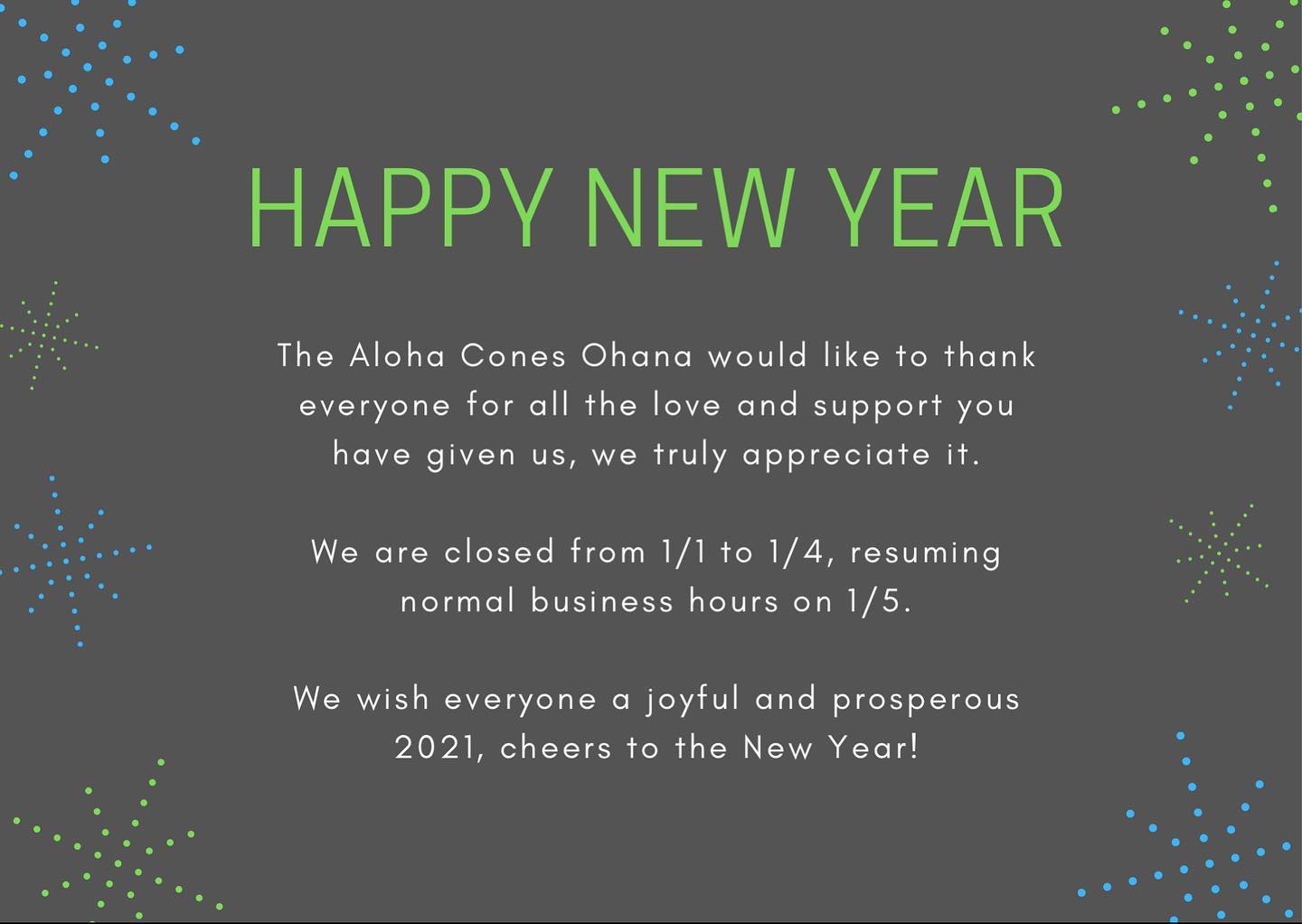 HAPPY NEW YEAR

The Aloha Cones Ohana would like to thank everyone for all the love and support you have given us, we truly appreciate it.

We are closed from 1/1 to 1/4, resuming normal business hours on 1/5.

We wish everyone a joyful and prosperous 2021, cheers to the New Year!